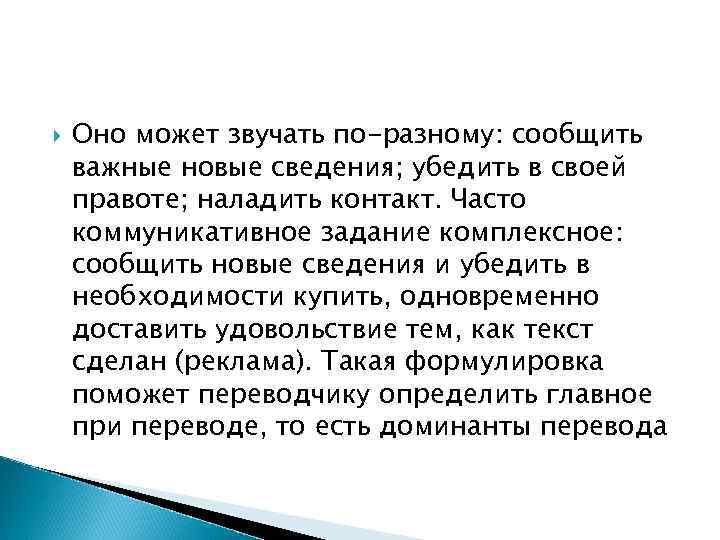 Оно может звучать по-разному: сообщить важные новые сведения; убедить в своей правоте; наладить контакт. Часто коммуникативное задание комплексное: сообщить новые сведения и убедить в необходимости купить, одновременно доставить удовольствие тем, как текст сделан (реклама). Такая формулировка поможет переводчику определить главное при переводе, то есть доминанты перевода